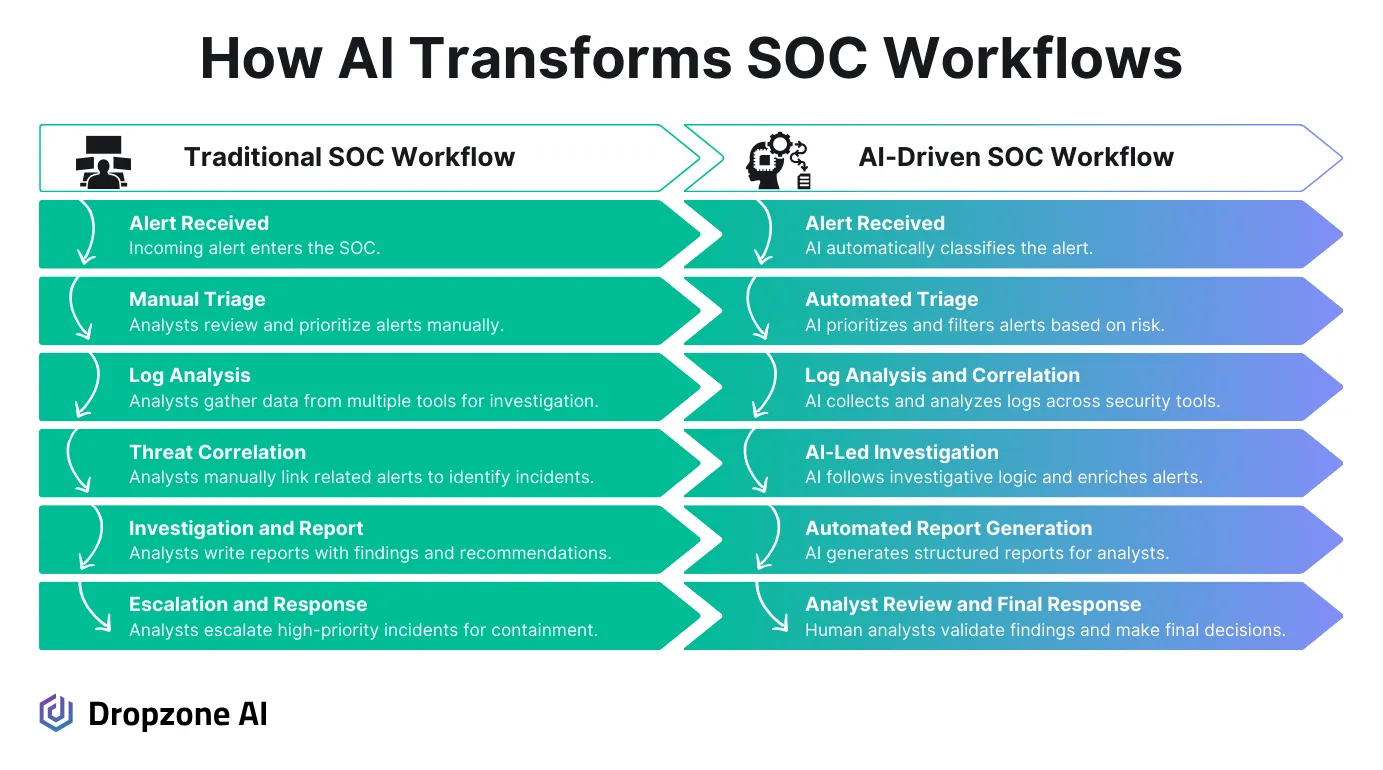 How AI Transforms SOC Workflows

Traditional SOC Workflow

Alert Received
Incoming alert enters the SOC.

Manual Triage
Analysts review and prioritize alerts manually.

Log Analysis
Analysts gather data from multiple tools for investigation.

Threat Correlation
Analysts manually link related alerts to identify incidents.

Investigation and Report
Analysts write reports with findings and recommendations.

Escalation and Response
Analysts escalate high-priority incidents for containment.

AI-Driven SOC Workflow

Alert Received
AI automatically classifies the alert.

Automated Triage
AI prioritizes and filters alerts based on risk.

Log Analysis and Correlation
AI collects and analyzes logs across security tools.

AI-Led Investigation
AI follows investigative logic and enriches alerts.

Automated Report Generation
AI generates structured reports for analysts.

Analyst Review and Final Response
Human analysts validate findings and make final decisions.

Dropzone AI